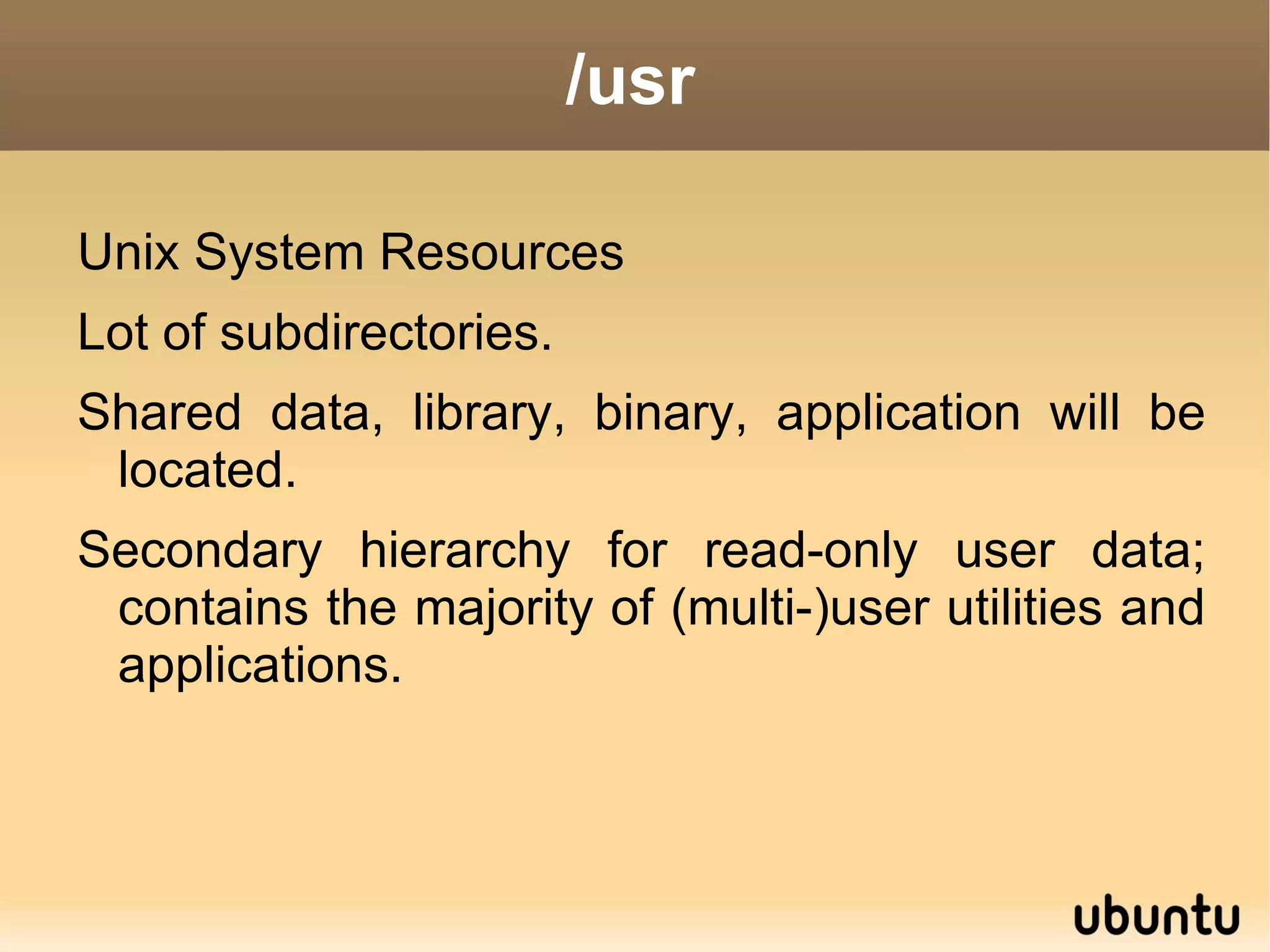 /usr

Unix System Resources

Lot of subdirectories.

Shared data, library, binary, application will be located.

Secondary hierarchy for read-only user data; contains the majority of (multi-)user utilities and applications.

ubuntu